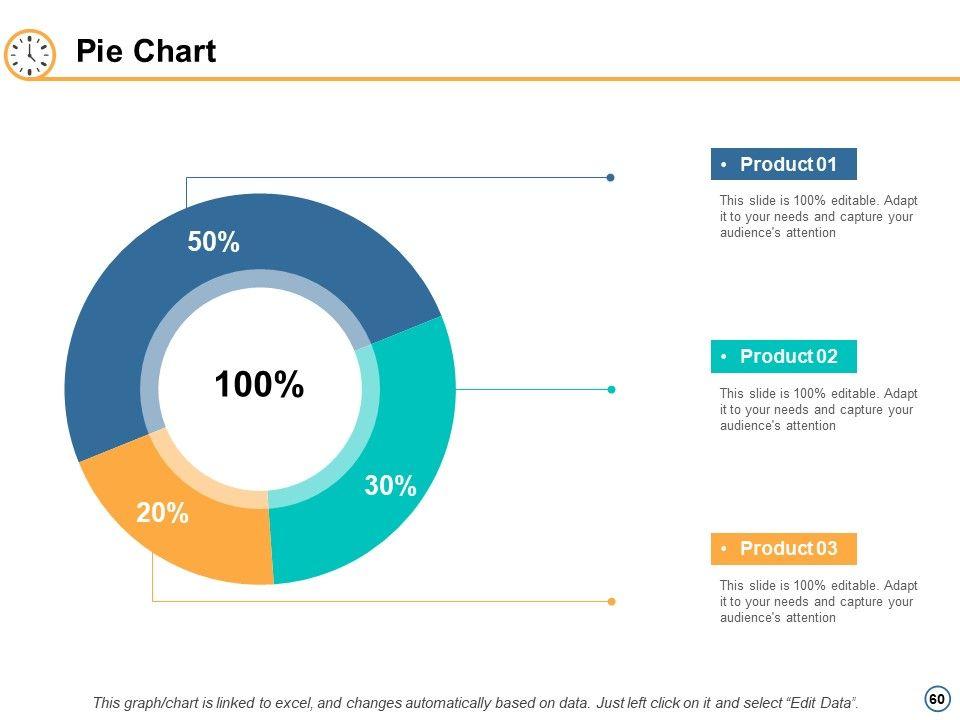 Pie Chart

50%

100%

30%

20%

• Product 01

This slide is 100% editable. Adapt it to your needs and capture your audience's attention

• Product 02

This slide is 100% editable. Adapt it to your needs and capture your audience's attention

• Product 03

This slide is 100% editable. Adapt it to your needs and capture your audience's attention

This graph/chart is linked to excel, and changes automatically based on data. Just left click on it and select "Edit Data".

60